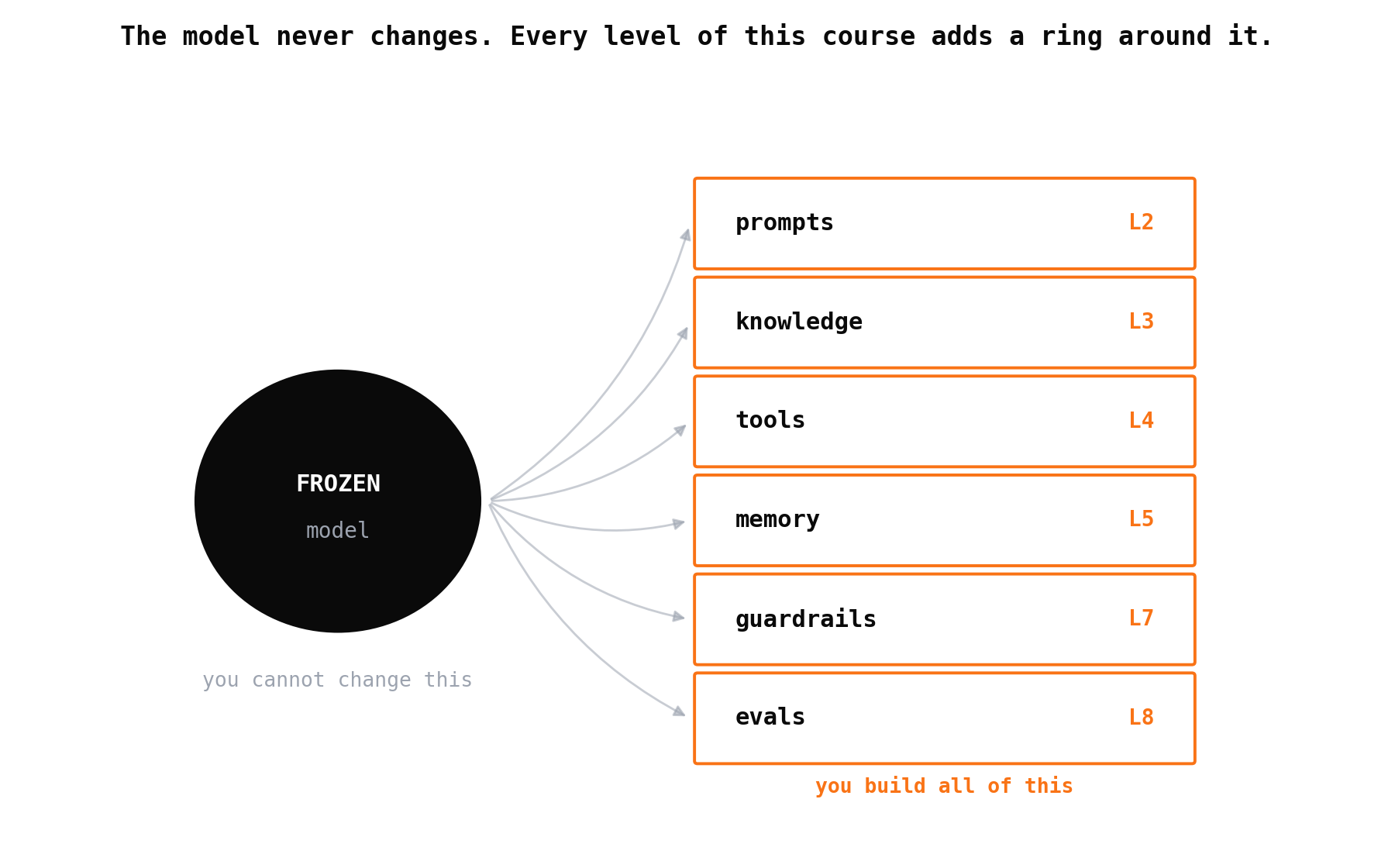 The model never changes. Every level of this course adds a ring around it.

FROZEN
model

you cannot change this

prompts L2
knowledge L3
tools L4
memory L5
guardrails L7
evals L8

you build all of this